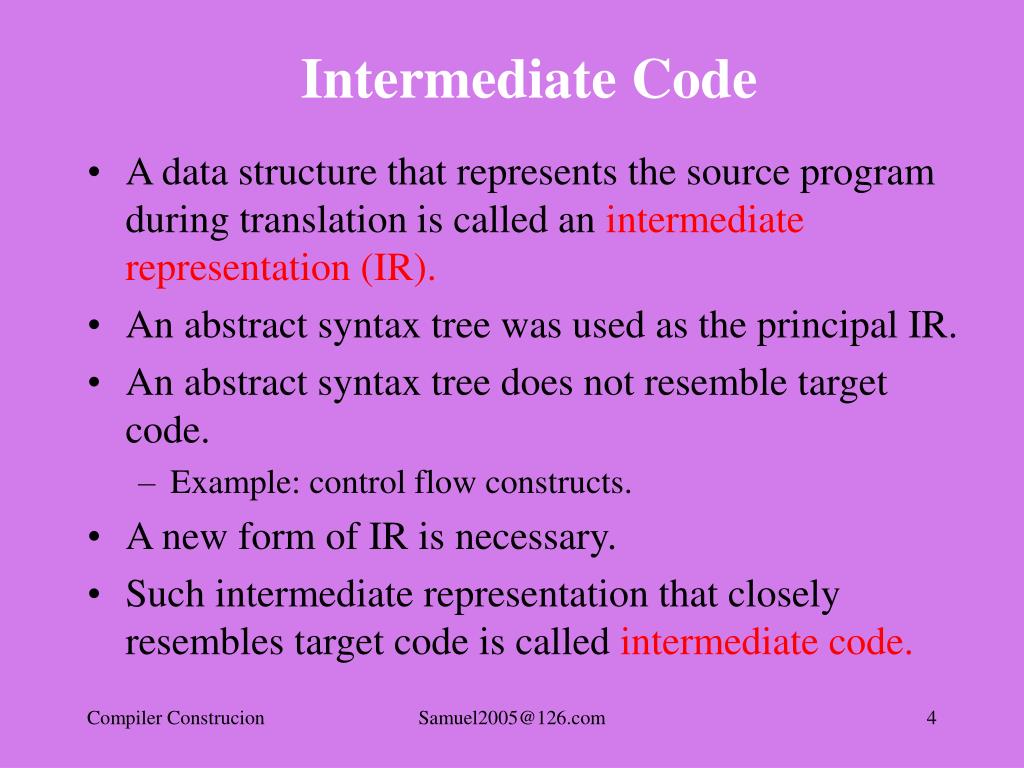 Intermediate Code

• A data structure that represents the source program during translation is called an intermediate representation (IR).
• An abstract syntax tree was used as the principal IR.
• An abstract syntax tree does not resemble target code.
– Example: control flow constructs.
• A new form of IR is necessary.
• Such intermediate representation that closely resembles target code is called intermediate code.

Compiler Construcion
Samuel2005@126.com
4